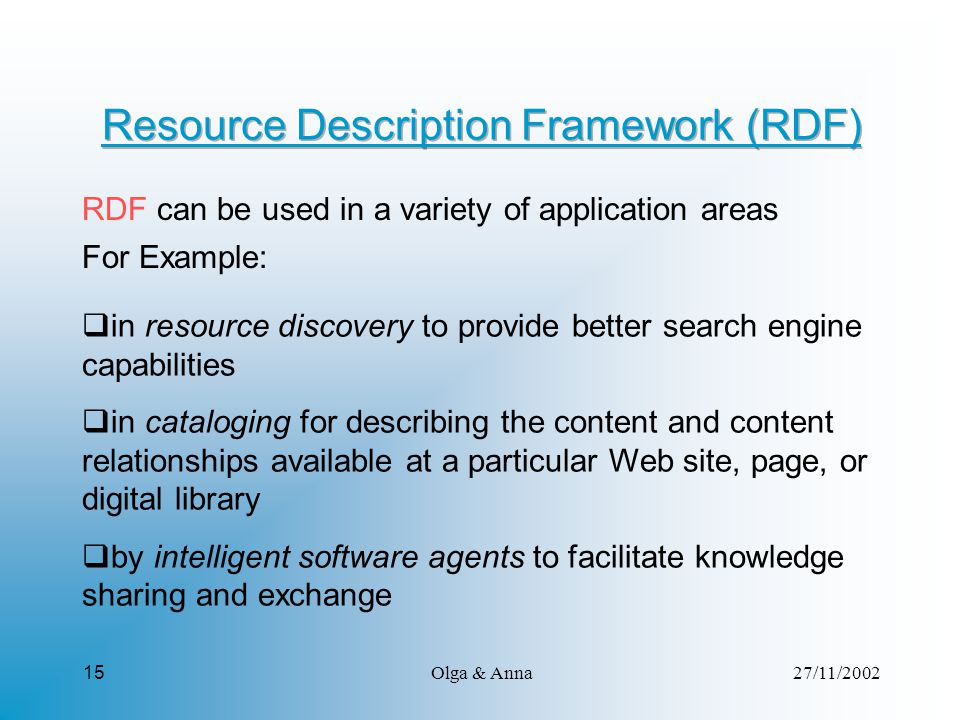 Resource Description Framework (RDF)

RDF can be used in a variety of application areas

For Example:

❑in resource discovery to provide better search engine capabilities

❑in cataloging for describing the content and content relationships available at a particular Web site, page, or digital library

❑by intelligent software agents to facilitate knowledge sharing and exchange

15 Olga & Anna 27/11/2002